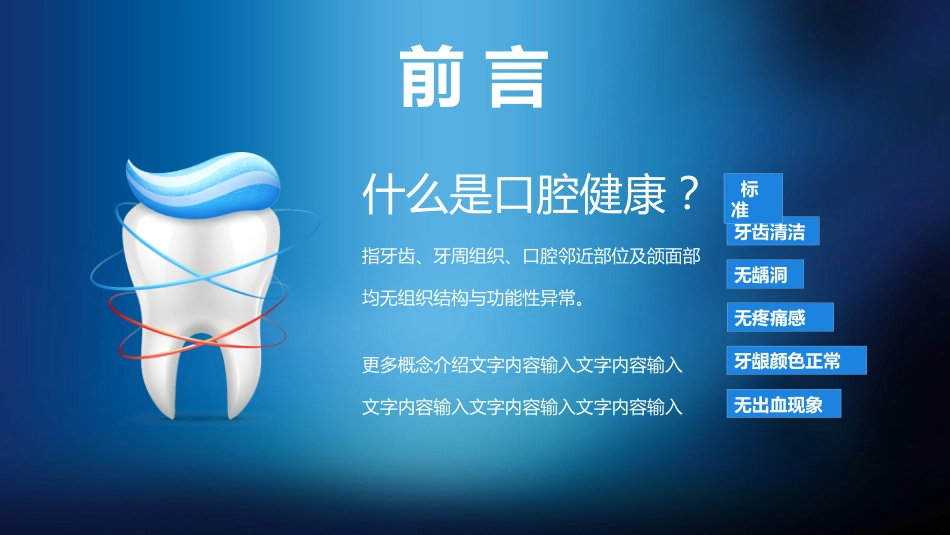 前言

什么是口腔健康？

指牙齿、牙周组织、口腔邻近部位及颌面部均无组织结构与功能性异常。

更多概念介绍文字内容输入文字内容输入文字内容输入文字内容输入文字内容输入

标准

牙齿清洁

无龋洞

无疼痛感

牙龈颜色正常

无出血现象